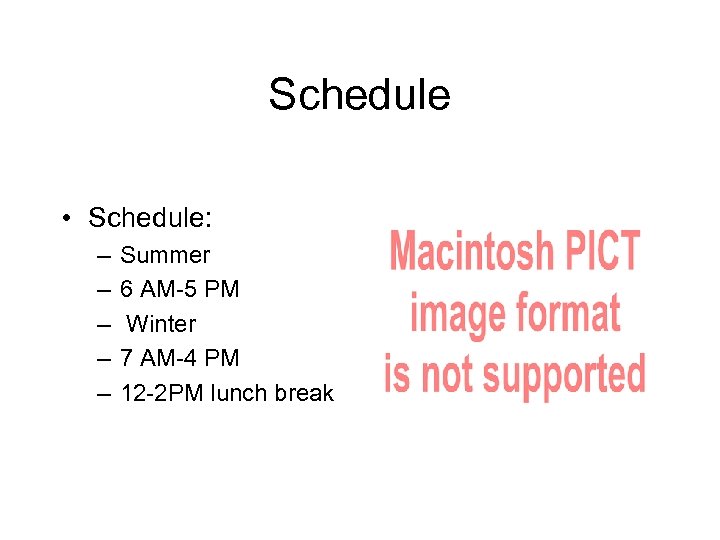 Schedule

• Schedule:
– Summer
– 6 AM-5 PM
– Winter
– 7 AM-4 PM
– 12-2PM lunch break

Macintosh PICT image format is not supported